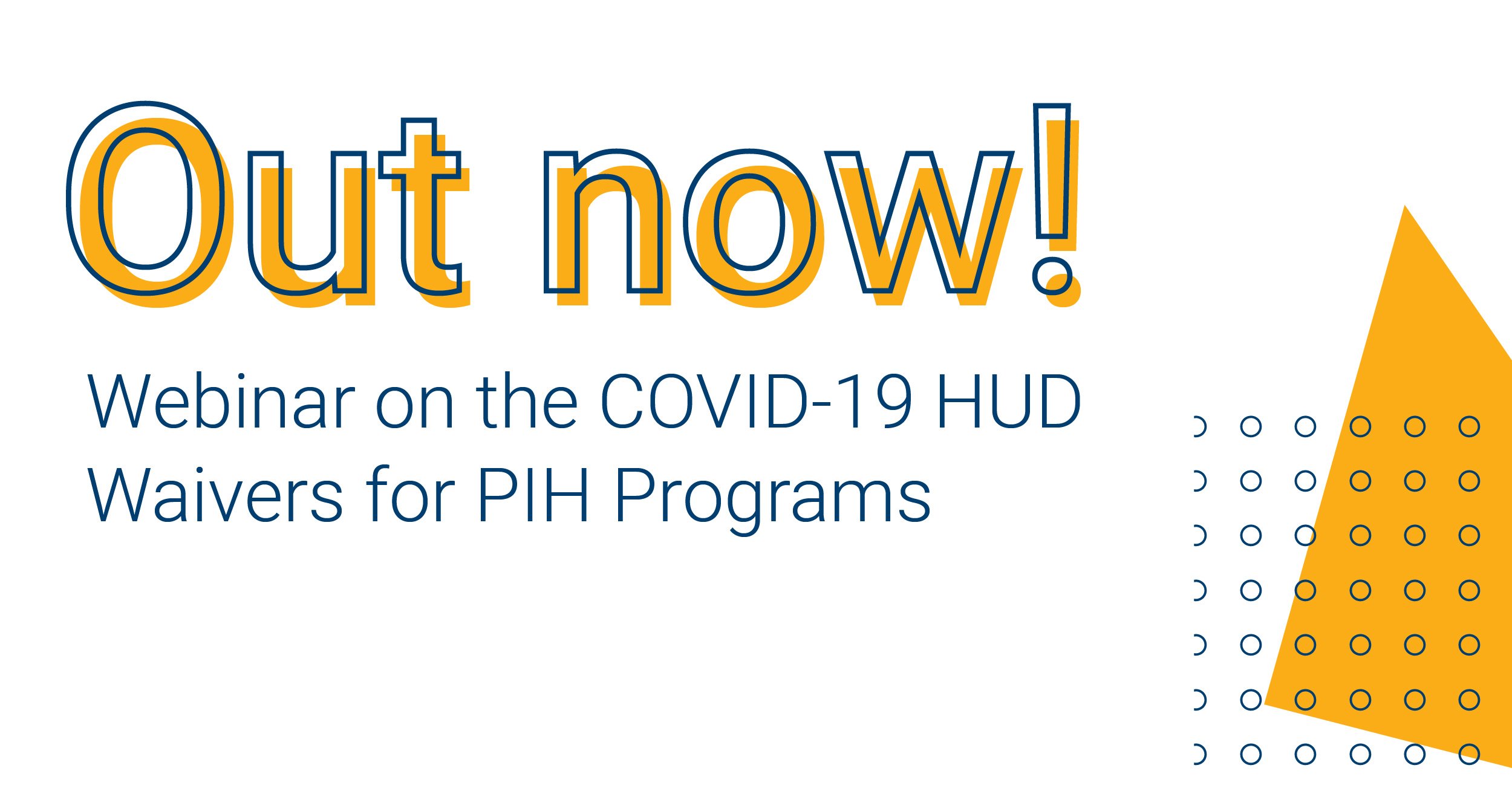 Out now!

Webinar on the COVID-19 HUD Waivers for PIH Programs